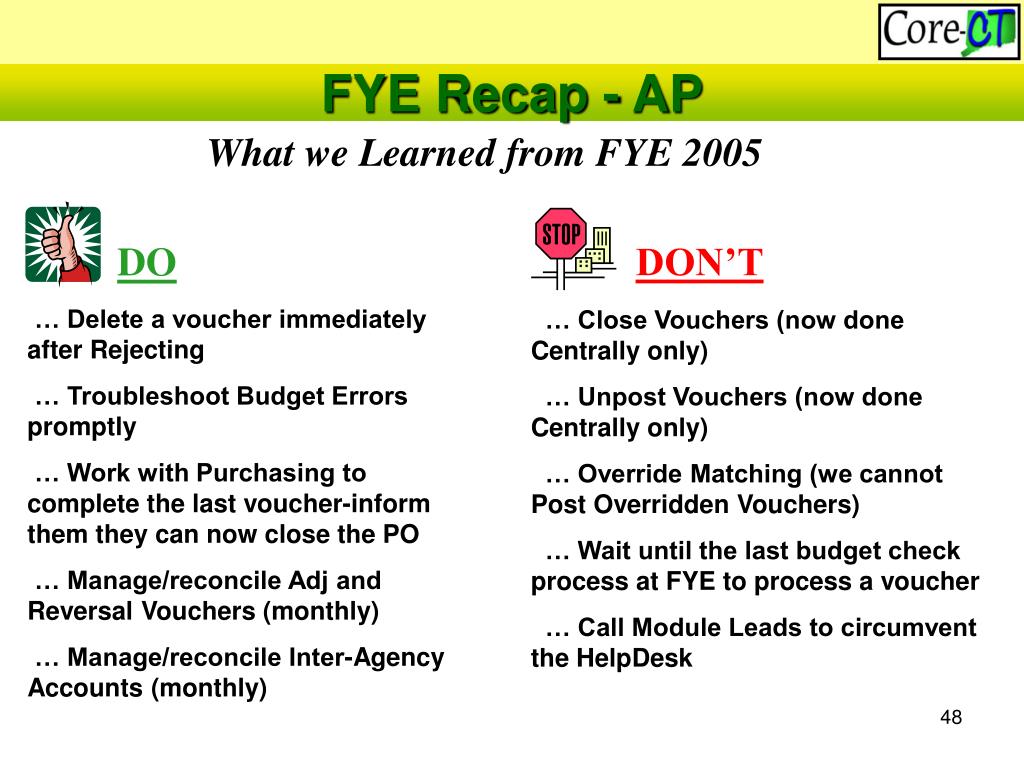 Core-CT

FYE Recap - AP

What we Learned from FYE 2005

DO

… Delete a voucher immediately after Rejecting

… Troubleshoot Budget Errors promptly

… Work with Purchasing to complete the last voucher-inform them they can now close the PO

… Manage/reconcile Adj and Reversal Vouchers (monthly)

… Manage/reconcile Inter-Agency Accounts (monthly)

STOP

DON'T

… Close Vouchers (now done Centrally only)

… Unpost Vouchers (now done Centrally only)

… Override Matching (we cannot Post Overridden Vouchers)

… Wait until the last budget check process at FYE to process a voucher

… Call Module Leads to circumvent the HelpDesk

48